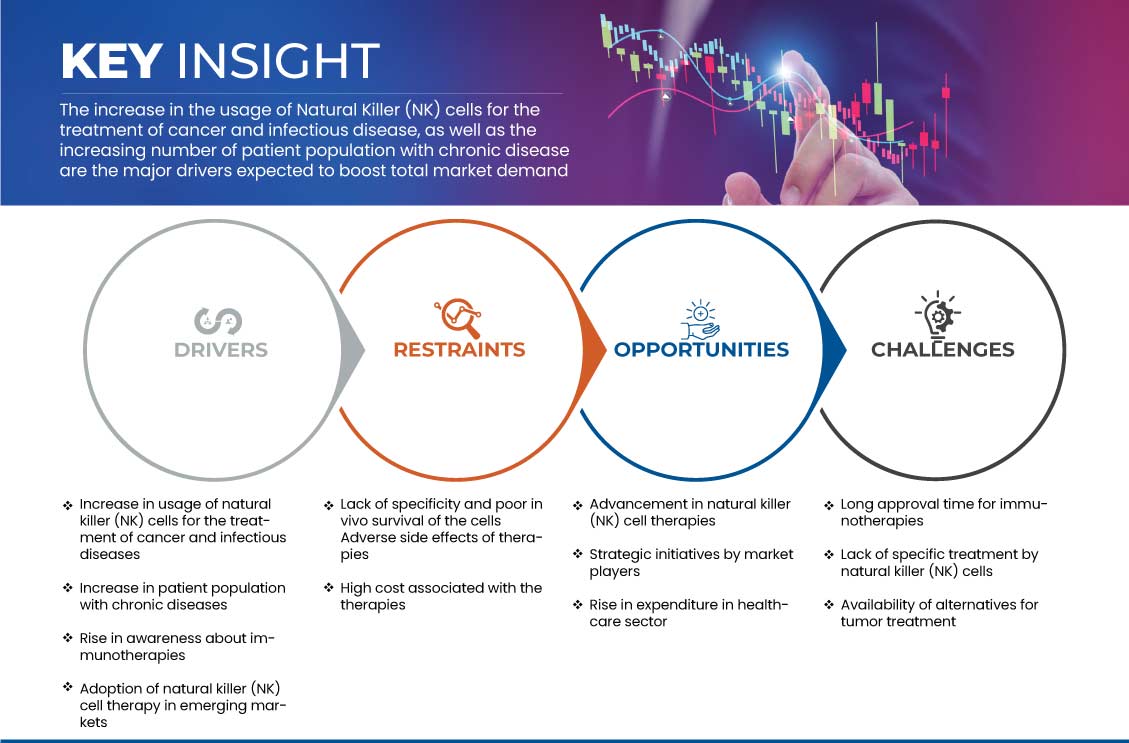 KEY INSIGHT

The increase in the usage of Natural Killer (NK) cells for the treatment of cancer and infectious disease, as well as the increasing number of patient population with chronic disease are the major drivers expected to boost total market demand

DRIVERS

RESTRAINTS

OPPORTUNITIES

CHALLENGES

❖ Increase in usage of natural killer (NK) cells for the treatment of cancer and infectious diseases

❖ Increase in patient population with chronic diseases

❖ Rise in awareness about immunotherapies

❖ Adoption of natural killer (NK) cell therapy in emerging markets

❖ Lack of specificity and poor in vivo survival of the cells Adverse side effects of therapies

❖ High cost associated with the therapies

❖ Advancement in natural killer (NK) cell therapies

❖ Strategic initiatives by market players

❖ Rise in expenditure in healthcare sector

❖ Long approval time for immunotherapies

❖ Lack of specific treatment by natural killer (NK) cells

❖ Availability of alternatives for tumor treatment